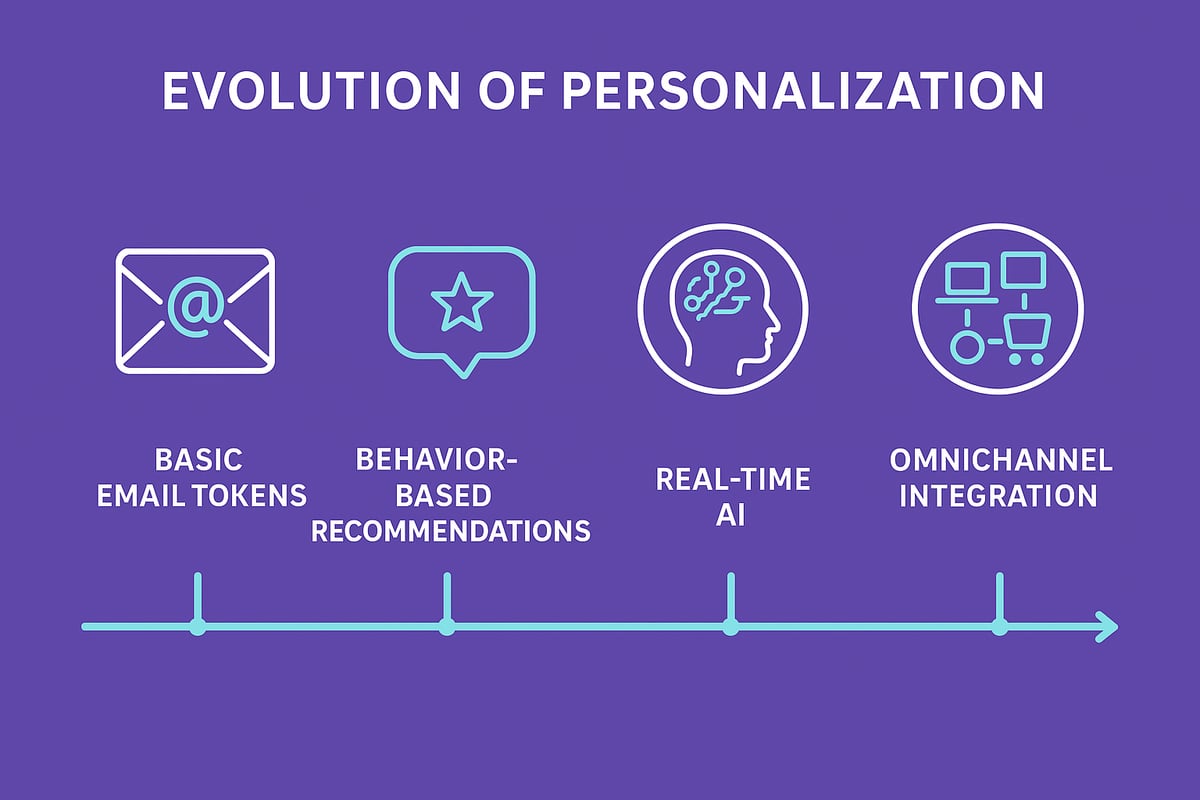 EVOLUTION OF PERSONALIZATION

@

BASIC EMAIL TOKENS

BEHAVIOR-BASED RECOMMENDATIONS

REAL-TIME AI

OMNICHANNEL INTEGRATION